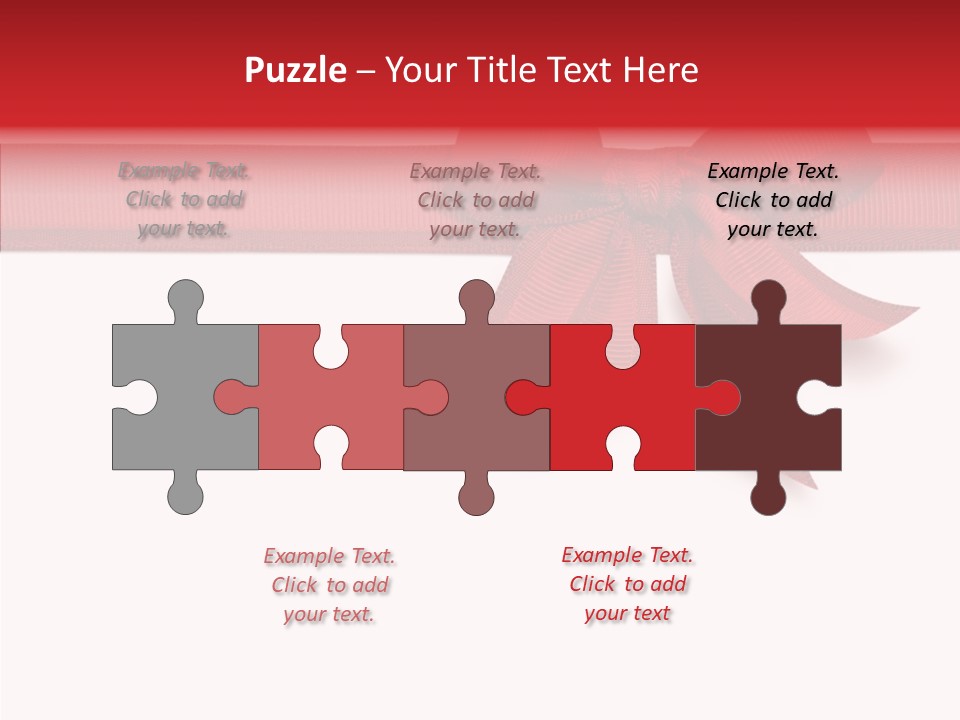 Puzzle – Your Title Text Here

Example Text. Click to add your text.

Example Text. Click to add your text.

Example Text. Click to add your text.

Example Text. Click to add your text.

Example Text. Click to add your text